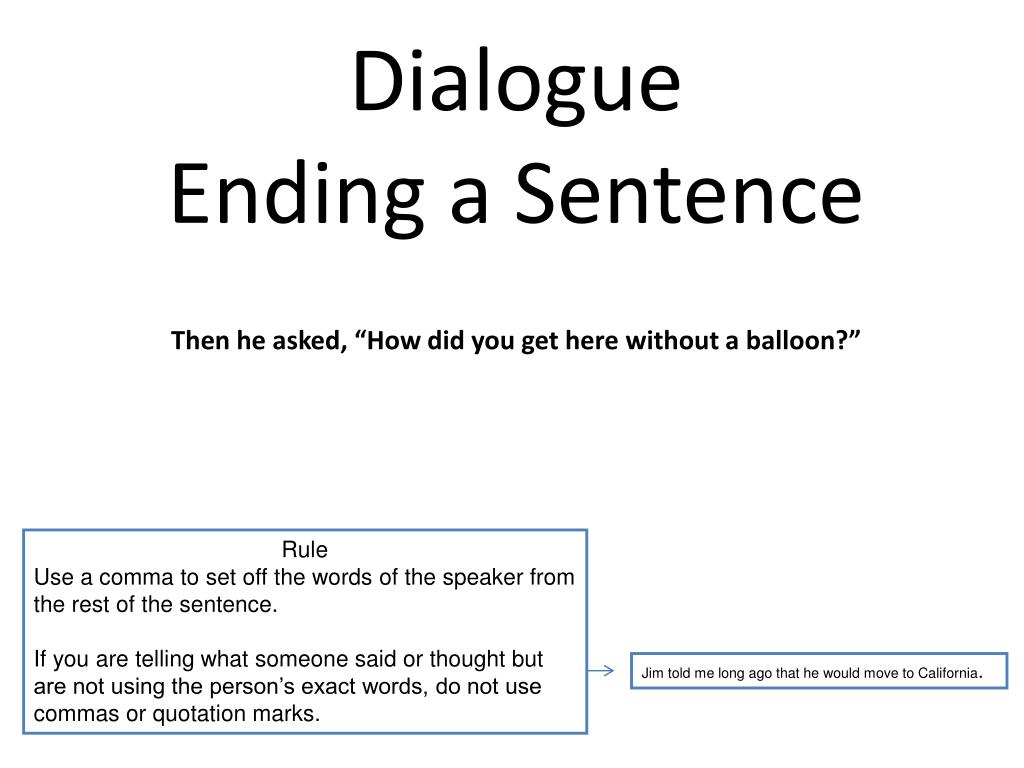 Dialogue
Ending a Sentence

Then he asked, “How did you get here without a balloon?”

Rule
Use a comma to set off the words of the speaker from the rest of the sentence.

If you are telling what someone said or thought but are not using the person’s exact words, do not use commas or quotation marks.

Jim told me long ago that he would move to California.